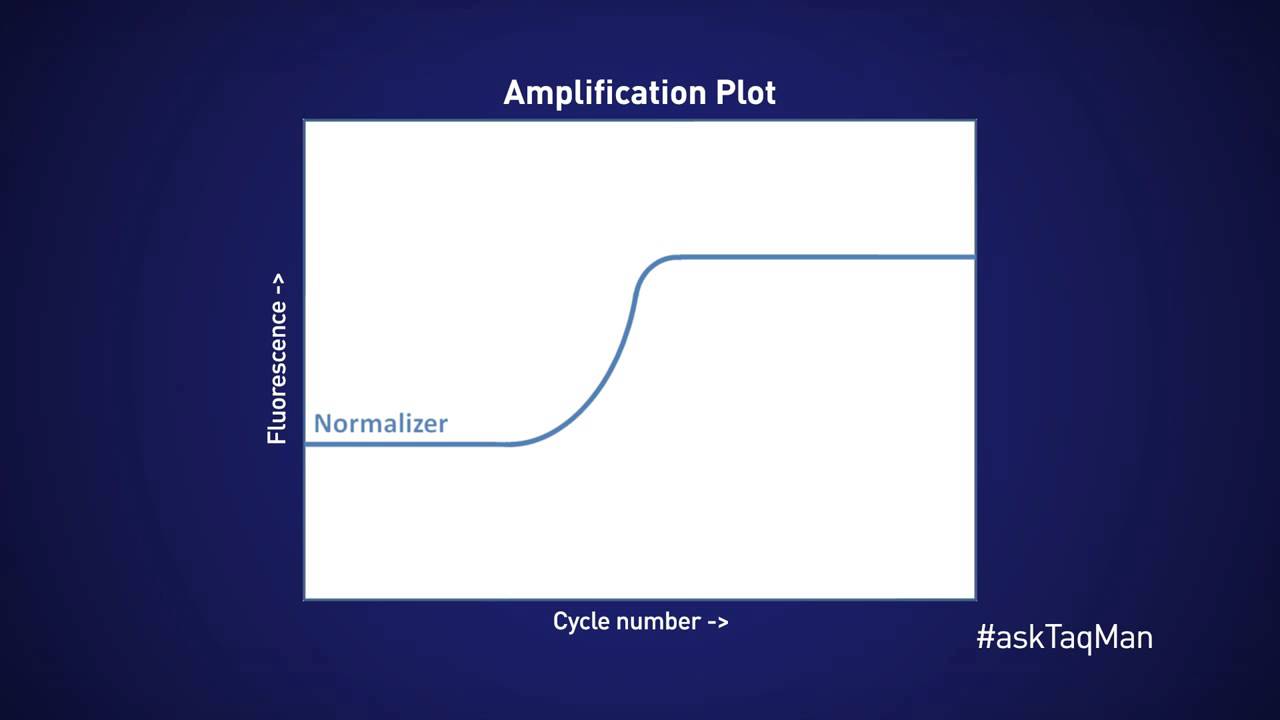 Amplification Plot

Fluorescence ->

Normalizer

Cycle number ->

#askTaqMan